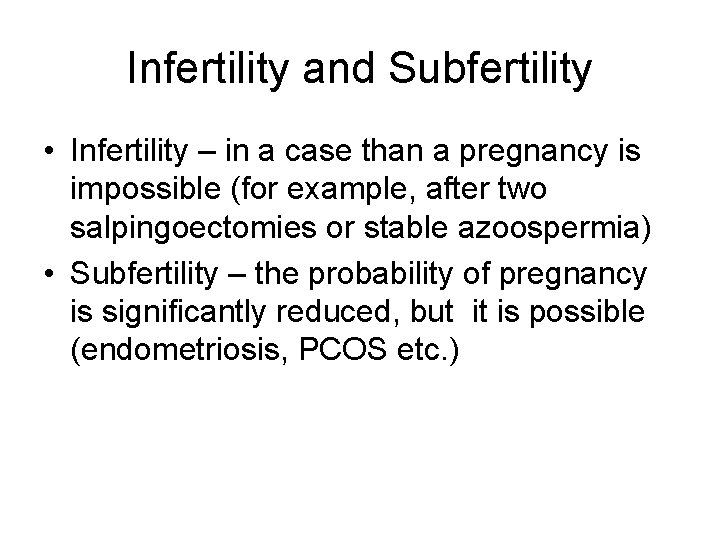 Infertility and Subfertility

• Infertility – in a case than a pregnancy is impossible (for example, after two salpingoectomies or stable azoospermia)
• Subfertility – the probability of pregnancy is significantly reduced, but it is possible (endometriosis, PCOS etc.)